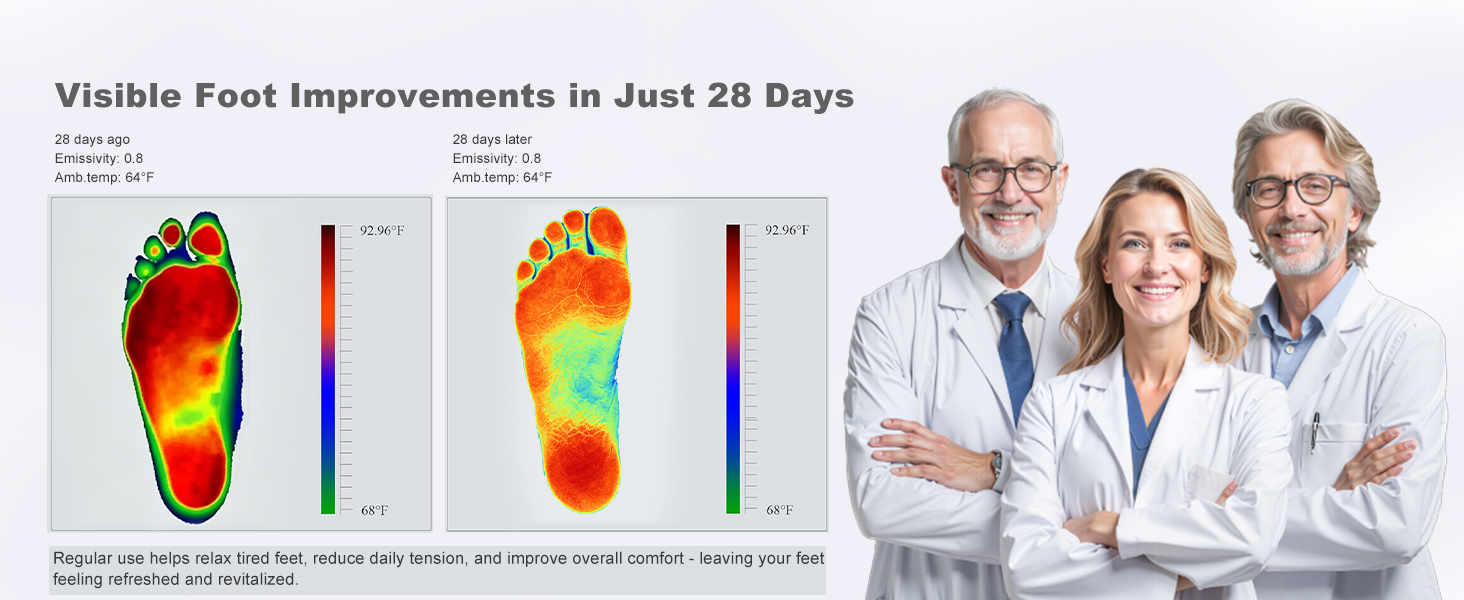 Visible Foot Improvements in Just 28 Days

28 days ago
Emissivity: 0.8
Amb.temp: 64°F

92.96°F

68°F

28 days later
Emissivity: 0.8
Amb.temp: 64°F

92.96°F

68°F

Regular use helps relax tired feet, reduce daily tension, and improve overall comfort - leaving your feet feeling refreshed and revitalized.